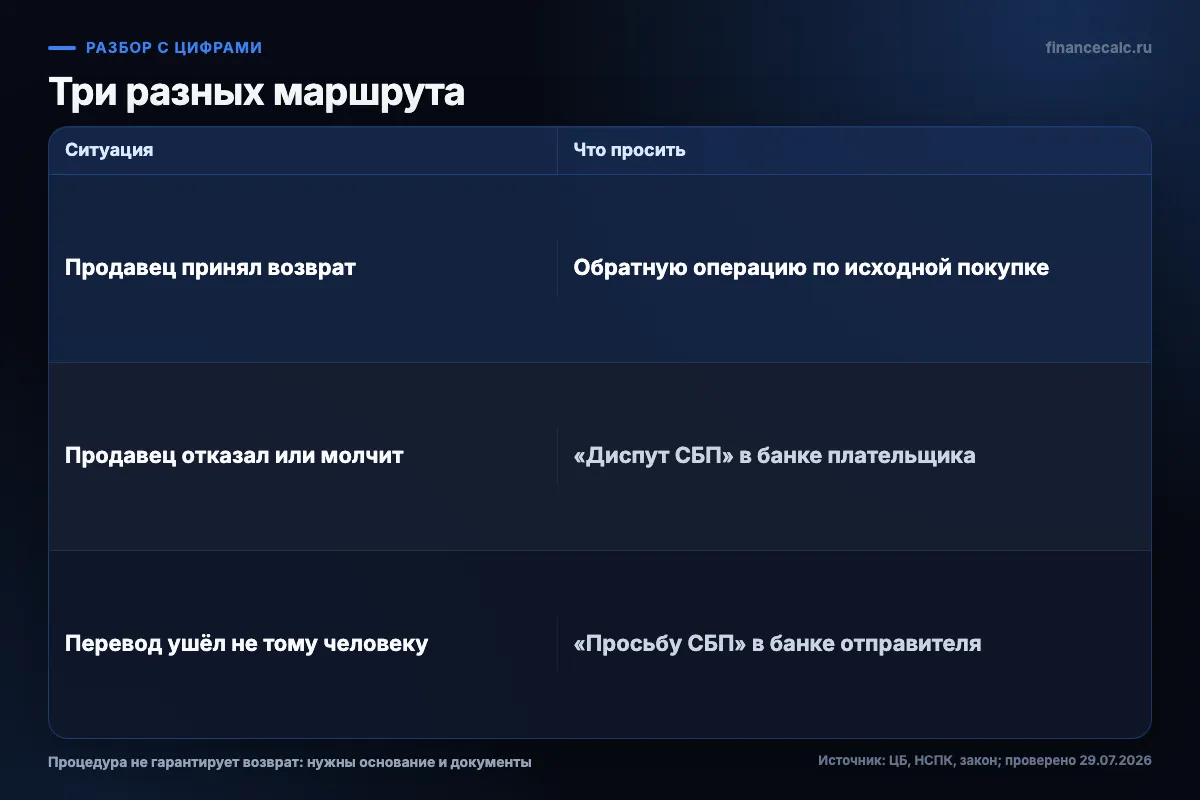 РАЗБОР С ЦИФРАМИ

financecalc.ru

Три разных маршрута

| Ситуация | Что просить |
|---|---|
| Продавец принял возврат | Обратную операцию по исходной покупке |
| Продавец отказал или молчит | «Диспут СБП» в банке плательщика |
| Перевод ушёл не тому человеку | «Просьбу СБП» в банке отправителя |

Процедура не гарантирует возврат: нужны основание и документы

Источник: ЦБ, НСПК, закон; проверено 29.07.2026